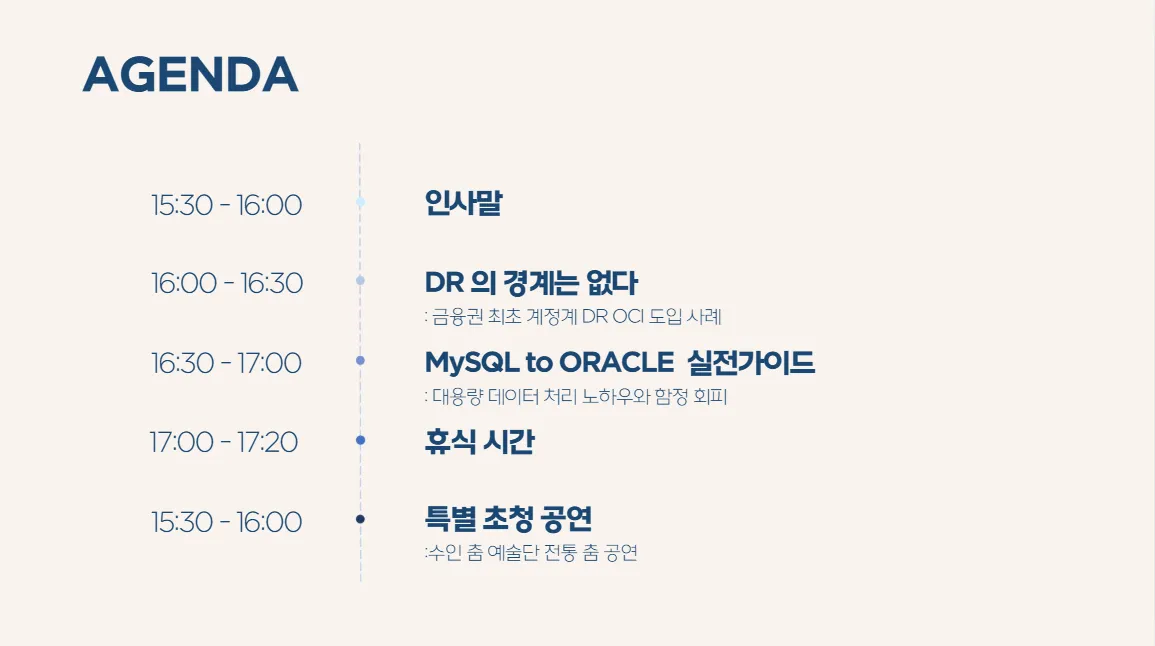 AGENDA

15:30 - 16:00

인사말

16:00 - 16:30

DR 의 경계는 없다

: 금융권 최초 계정계 DR OCI 도입 사례

16:30 - 17:00

MySQL to ORACLE 실전가이드

: 대용량 데이터 처리 노하우와 함정 회피

17:00 - 17:20

휴식 시간

15:30 - 16:00

특별 초청 공연

:수인 춤 예술단 전통 춤 공연